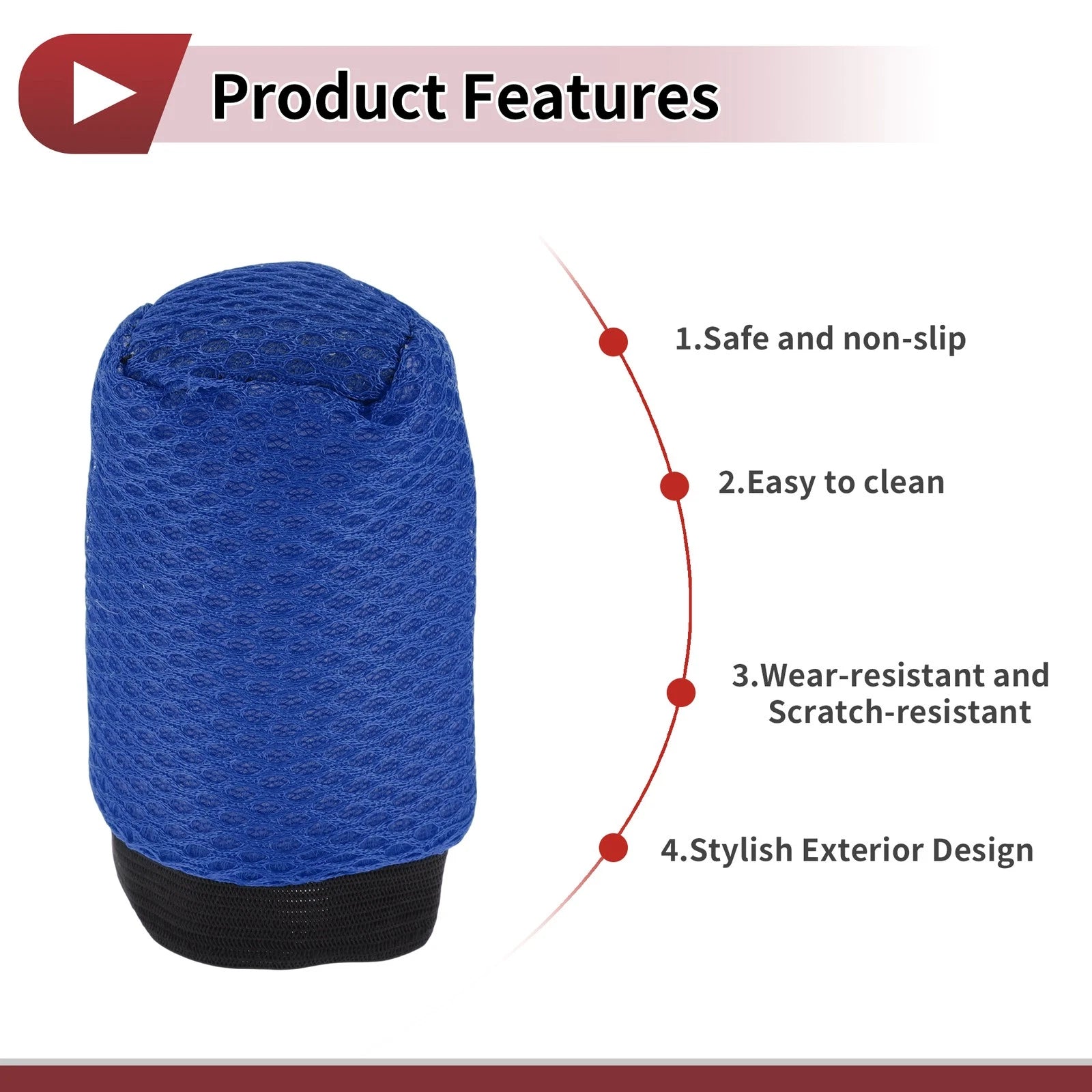 Product Features

1.Safe and non-slip

2.Easy to clean

3.Wear-resistant and Scratch-resistant

4.Stylish Exterior Design